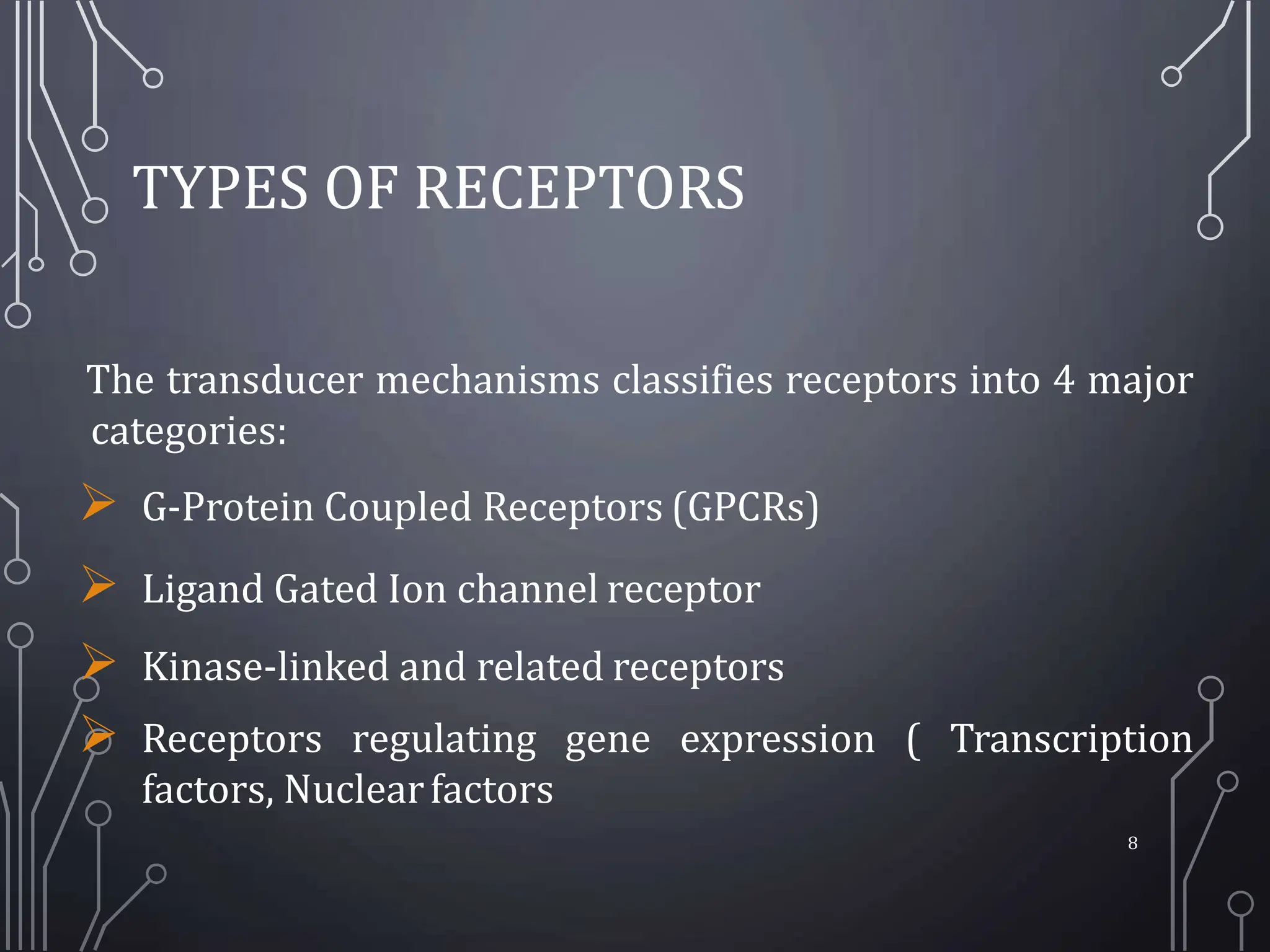 TYPES OF RECEPTORS

The transducer mechanisms classifies receptors into 4 major categories:

➢ G-Protein Coupled Receptors (GPCRs)

➢ Ligand Gated Ion channel receptor

➢ Kinase-linked and related receptors

➢ Receptors regulating gene expression ( Transcription factors, Nuclear factors

8